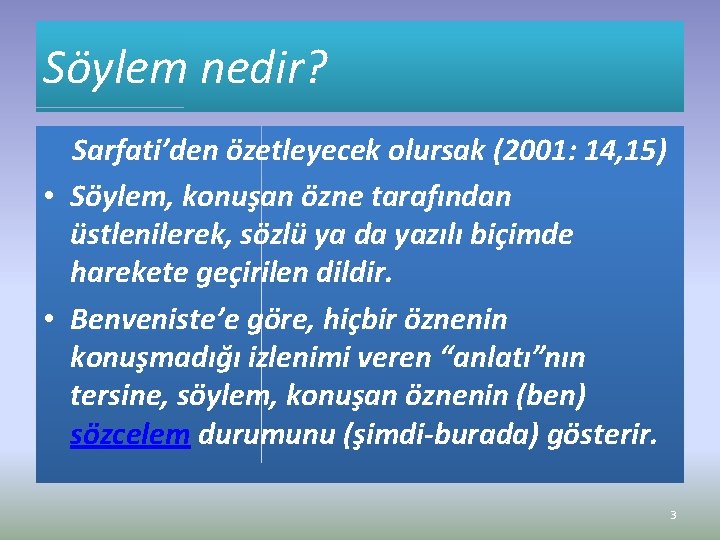 Söylem nedir?

Sarfati’den özetleyecek olursak (2001: 14,15)

• Söylem, konuşan özne tarafından üstlenilerek, sözlü ya da yazılı biçimde harekete geçirilen dildir.

• Benveniste’e göre, hiçbir öznenin konuşmadığı izlenimi veren “anlatı”nın tersine, söylem, konuşan öznenin (ben) sözcelem durumunu (şimdi-burada) gösterir.

3